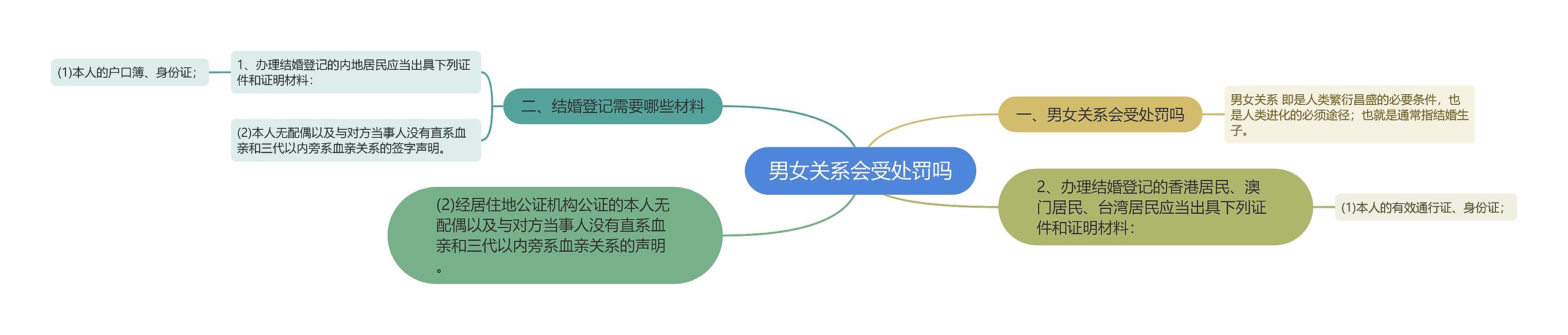 男女关系会受处罚吗

一、男女关系会受处罚吗

男女关系 即是人类繁衍昌盛的必要条件，也是人类进化的必须途径；也就是通常指结婚生子。

2、办理结婚登记的香港居民、澳门居民、台湾居民应当出具下列证件和证明材料：

(1)本人的有效通行证、身份证；

二、结婚登记需要哪些材料

1、办理结婚登记的内地居民应当出具下列证件和证明材料：

(1)本人的户口簿、身份证；

(2)本人无配偶以及与对方当事人没有直系血亲和三代以内旁系血亲关系的签字声明。

(2)经居住地公证机构公证的本人无配偶以及与对方当事人没有直系血亲和三代以内旁系血亲关系的声明。